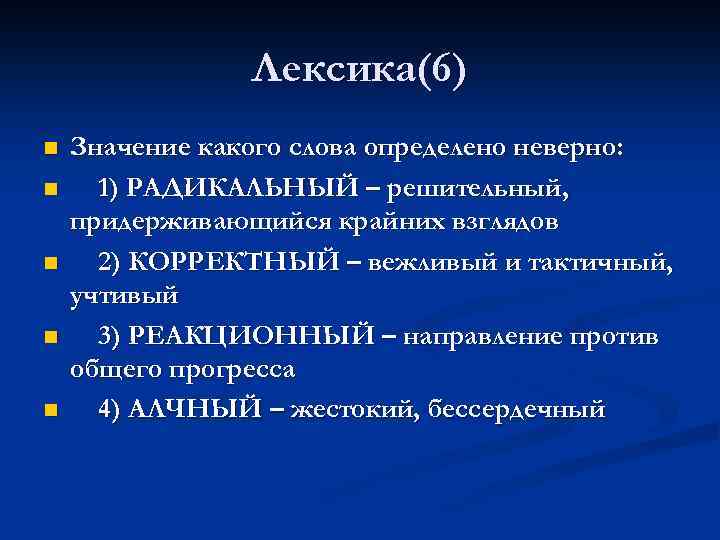 Лексика(6)

Значение какого слова определено неверно:

1) РАДИКАЛЬНЫЙ – решительный, придерживающийся крайних взглядов

2) КОРРЕКТНЫЙ – вежливый и тактичный, учтивый

3) РЕАКЦИОННЫЙ – направление против общего прогресса

4) АЛЧНЫЙ – жестокий, бессердечный